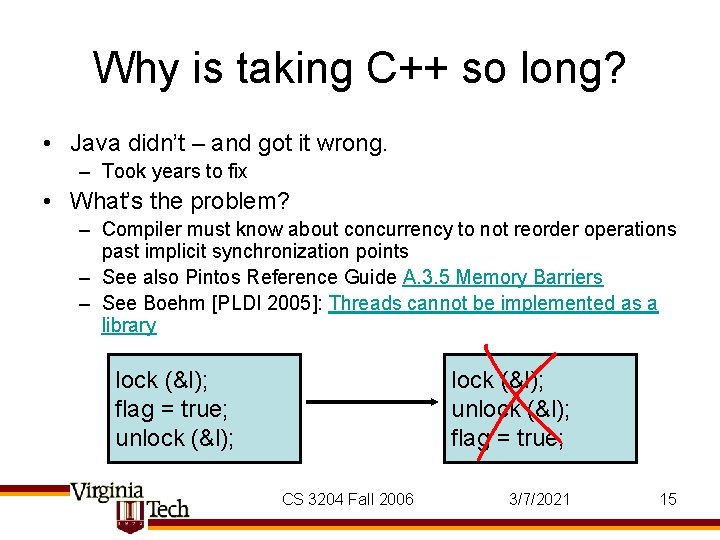 Why is taking C++ so long?

• Java didn't – and got it wrong.
  – Took years to fix
• What's the problem?
  – Compiler must know about concurrency to not reorder operations past implicit synchronization points
  – See also Pintos Reference Guide A.3.5 Memory Barriers
  – See Boehm [PLDI 2005]: Threads cannot be implemented as a library

lock (&l);
flag = true;
unlock (&l);

lock (&l);
unlock (&l);
flag = true;

Virginia Tech

CS 3204 Fall 2006

3/7/2021

15